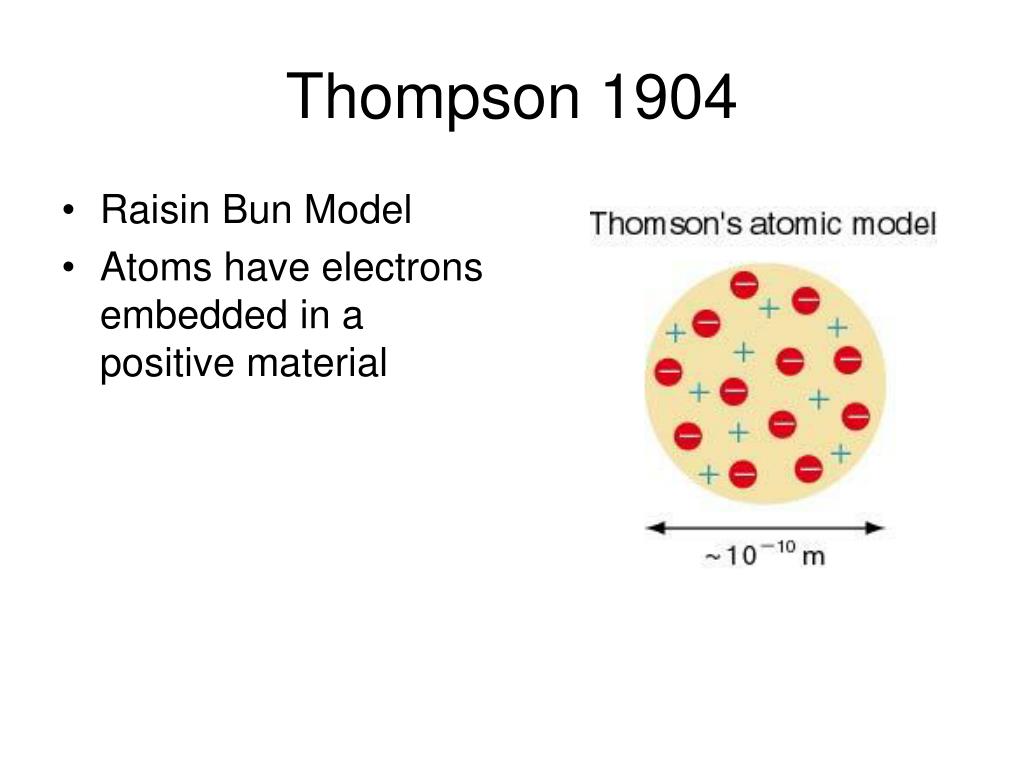 Thompson 1904

• Raisin Bun Model
• Atoms have electrons embedded in a positive material

Thomson's atomic model

$\sim 10^{-10}$ m